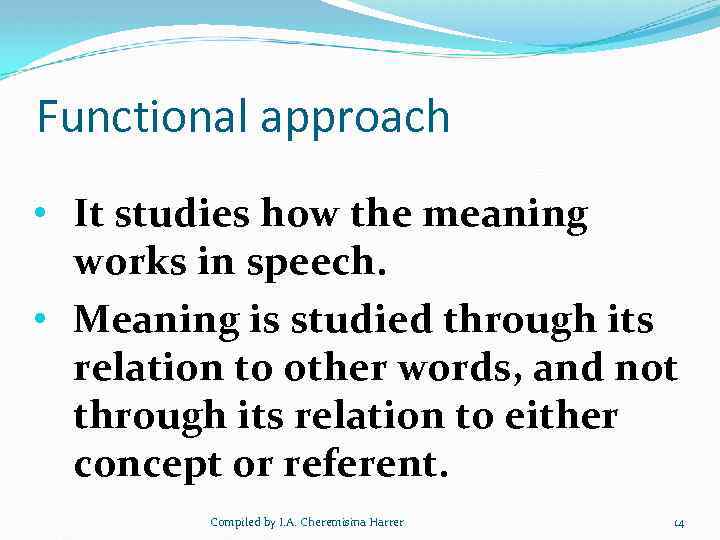 Functional approach

• It studies how the meaning works in speech.
• Meaning is studied through its relation to other words, and not through its relation to either concept or referent.

Compiled by I.A. Cheremisina Harrer

14